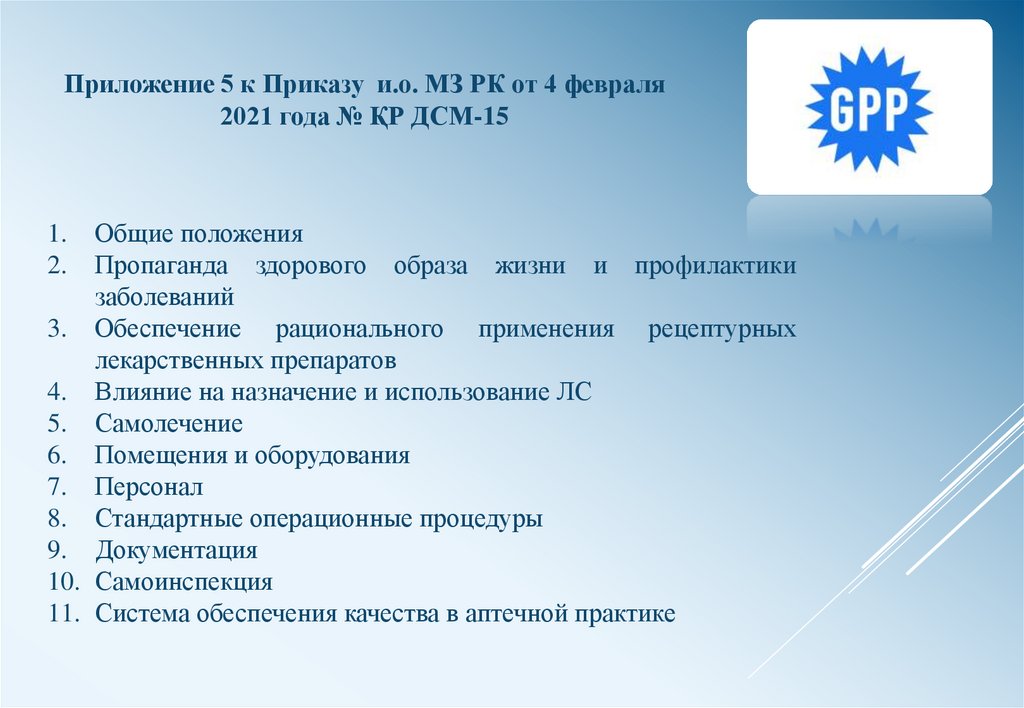 Приложение 5 к Приказу и.о. МЗ РК от 4 февраля 2021 года № ҚР ДСМ-15

GPP

1. Общие положения
2. Пропаганда здорового образа жизни и профилактики заболеваний
3. Обеспечение рационального применения рецептурных лекарственных препаратов
4. Влияние на назначение и использование ЛС
5. Самолечение
6. Помещения и оборудования
7. Персонал
8. Стандартные операционные процедуры
9. Документация
10. Самоинспекция
11. Система обеспечения качества в аптечной практике